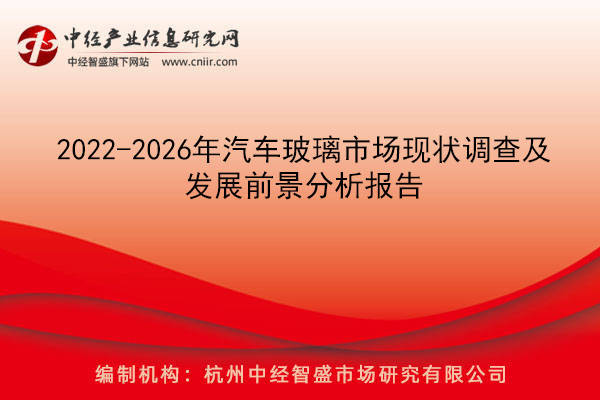 中经产业信息研究网
中经智盛旗下网站 www.cniir.com

2022-2026年汽车玻璃市场现状调查及发展前景分析报告

编制机构：杭州中经智盛市场研究有限公司